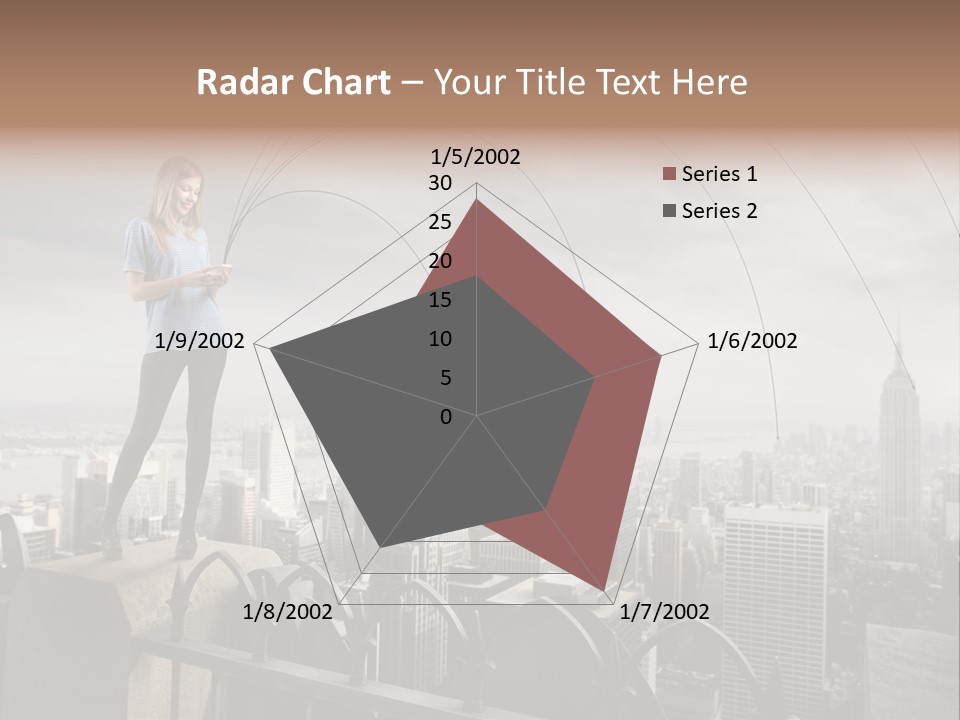 Radar Chart – Your Title Text Here

1/5/2002
30
25
20
15
10
5
0
1/6/2002
1/7/2002
1/8/2002
1/9/2002

Series 1
Series 2